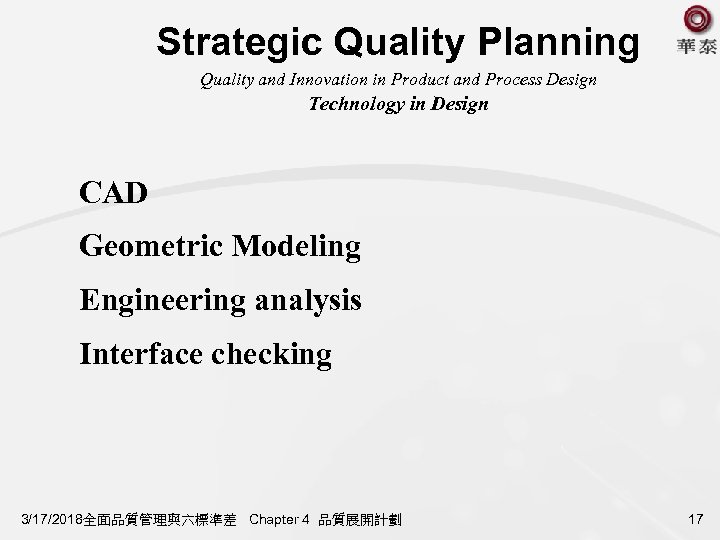 Strategic Quality Planning

華泰

Quality and Innovation in Product and Process Design
Technology in Design

CAD

Geometric Modeling

Engineering analysis

Interface checking

3/17/2018全面品質管理與六標準差 Chapter 4 品質展開計劃

17